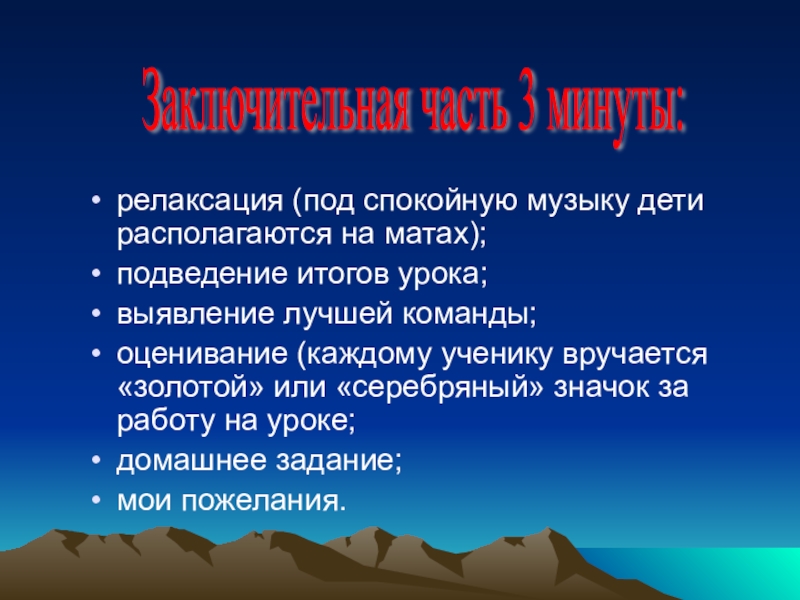 Заключительная часть 3 минуты:

• релаксация (под спокойную музыку дети располагаются на матах);
• подведение итогов урока;
• выявление лучшей команды;
• оценивание (каждому ученику вручается «золотой» или «серебряный» значок за работу на уроке;
• домашнее задание;
• мои пожелания.